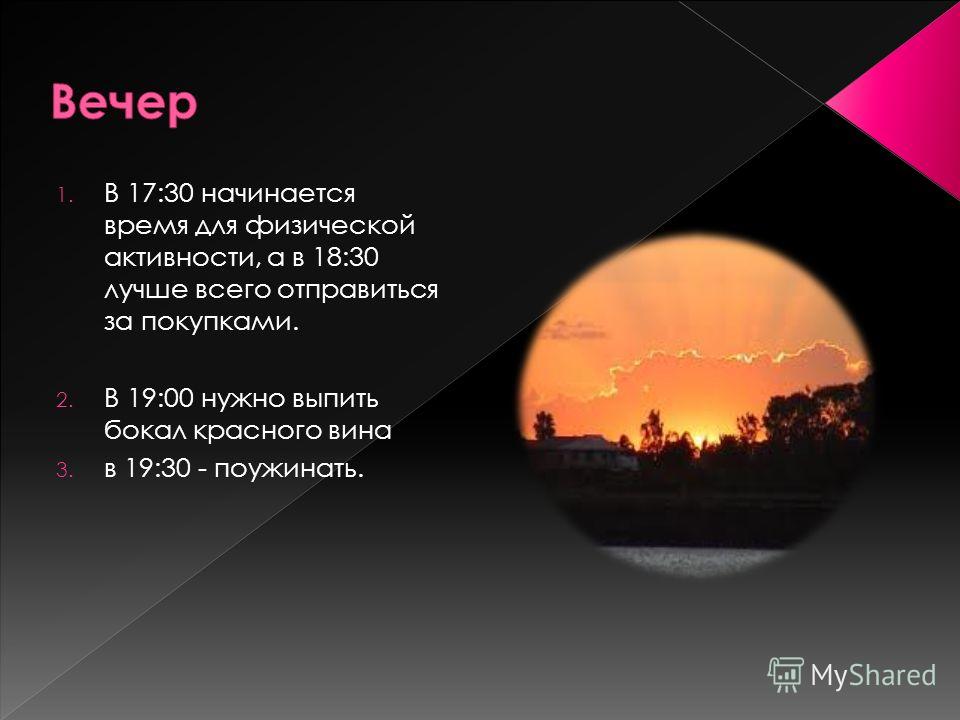 Вечер

1. В 17:30 начинается время для физической активности, а в 18:30 лучше всего отправиться за покупками.

2. В 19:00 нужно выпить бокал красного вина
3. в 19:30 - поужинать.

MyShared